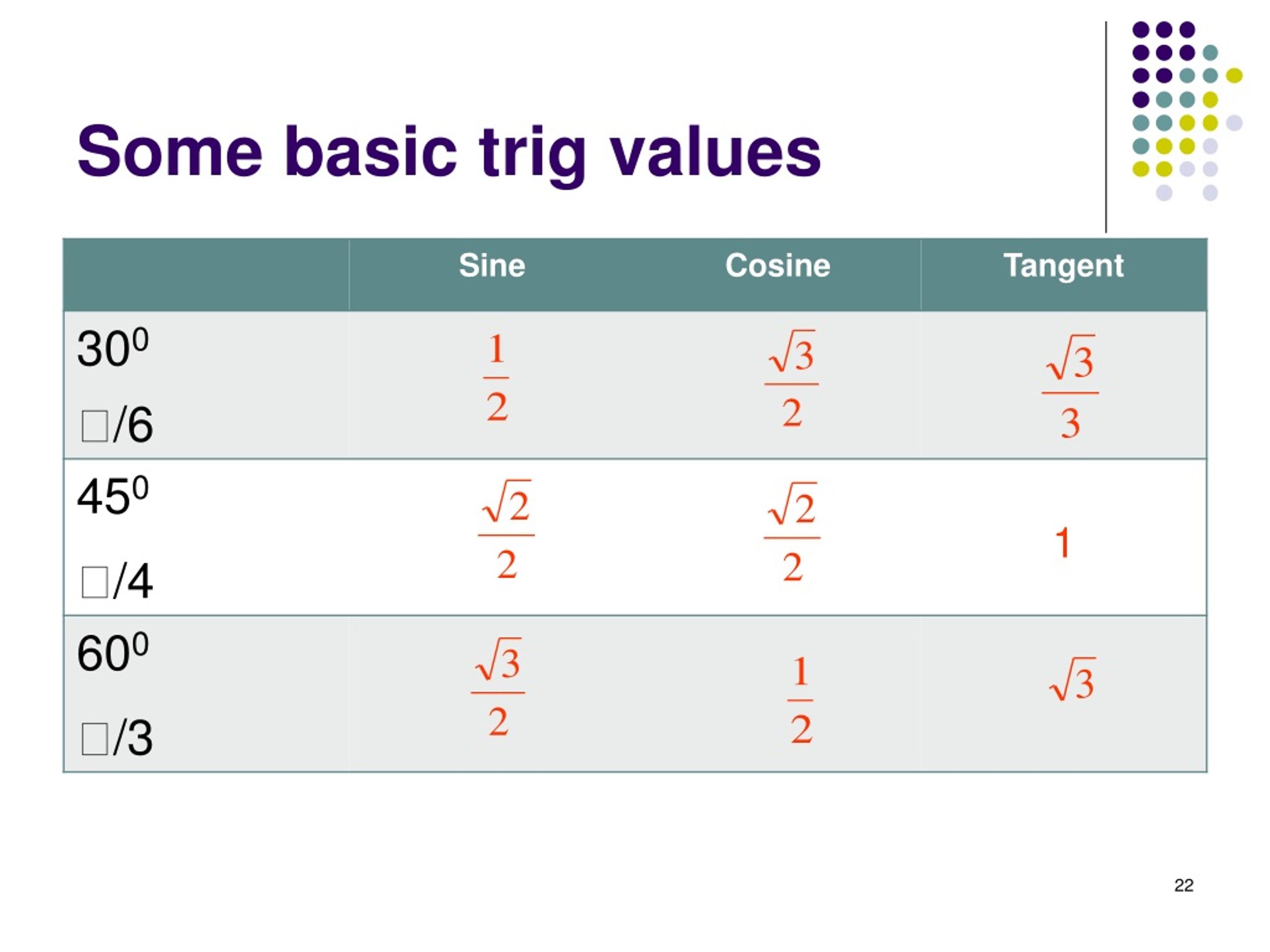 Some basic trig values

| | Sine | Cosine | Tangent |
|---|---|---|---|
| $30^0$ □/6 | $\frac{1}{2}$ | $\frac{\sqrt{3}}{2}$ | $\frac{\sqrt{3}}{3}$ |
| $45^0$ □/4 | $\frac{\sqrt{2}}{2}$ | $\frac{\sqrt{2}}{2}$ | 1 |
| $60^0$ □/3 | $\frac{\sqrt{3}}{2}$ | $\frac{1}{2}$ | $\sqrt{3}$ |

22